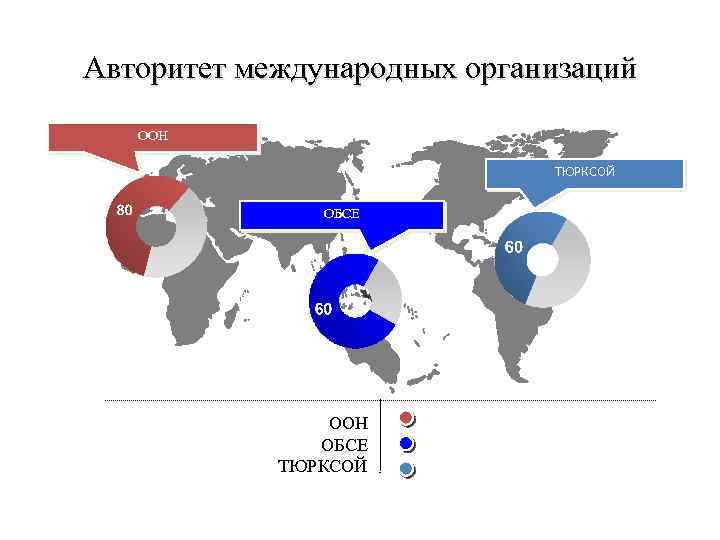 Авторитет международных организаций

ООН

80

ОБСЕ

60

ТЮРКСОЙ

60

ООН
ОБСЕ
ТЮРКСОЙ